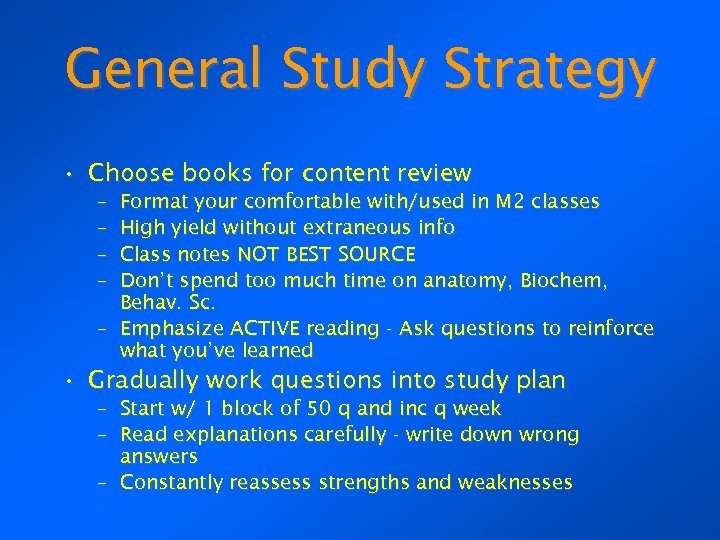 General Study Strategy

• Choose books for content review
– Format your comfortable with/used in M2 classes
– High yield without extraneous info
– Class notes NOT BEST SOURCE
– Don't spend too much time on anatomy, Biochem, Behav. Sc.
– Emphasize ACTIVE reading - Ask questions to reinforce what you've learned

• Gradually work questions into study plan
– Start w/ 1 block of 50 q and inc q week
– Read explanations carefully - write down wrong answers
– Constantly reassess strengths and weaknesses